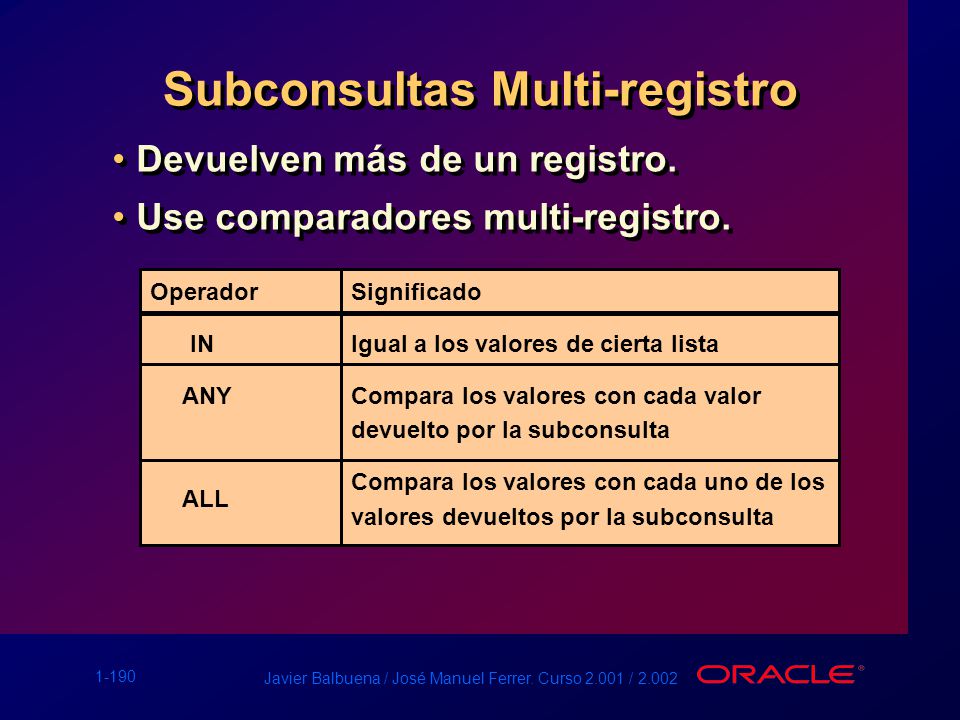 Subconsultas Multi-registro

• Devuelven más de un registro.

• Use comparadores multi-registro.

| Operador | Significado |
|---|---|
| IN | Igual a los valores de cierta lista |
| ANY | Compara los valores con cada valor devuelto por la subconsulta |
| ALL | Compara los valores con cada uno de los valores devueltos por la subconsulta |

1-190

Javier Balbuena / José Manuel Ferrer. Curso 2.001 / 2.002

ORACLE®